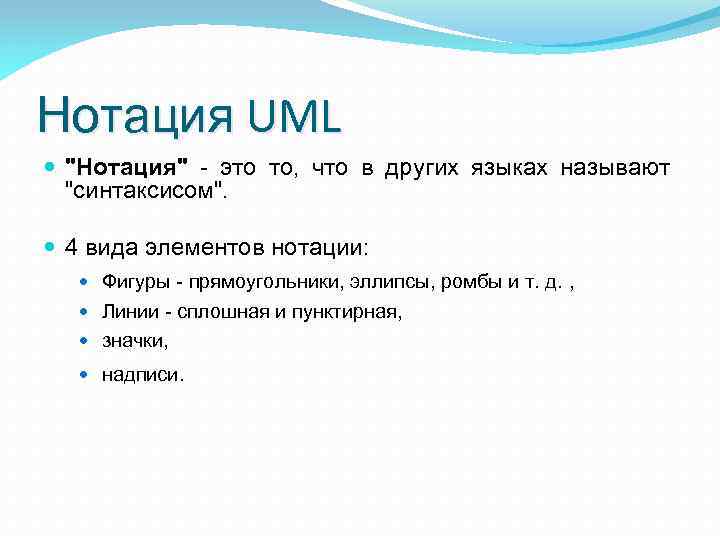 Нотация UML

"Нотация" - это то, что в других языках называют "синтаксисом".

4 вида элементов нотации:

Фигуры - прямоугольники, эллипсы, ромбы и т. д. ,

Линии - сплошная и пунктирная,

значки,

надписи.